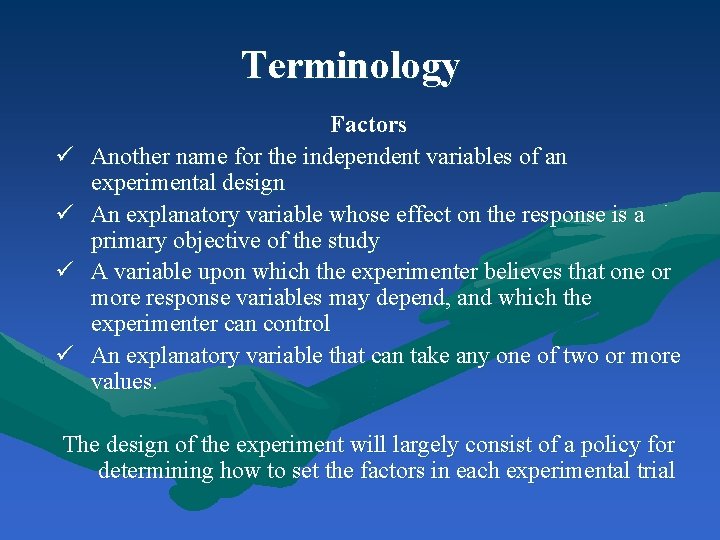 Terminology

Factors

✓ Another name for the independent variables of an experimental design

✓ An explanatory variable whose effect on the response is a primary objective of the study

✓ A variable upon which the experimenter believes that one or more response variables may depend, and which the experimenter can control

✓ An explanatory variable that can take any one of two or more values.

The design of the experiment will largely consist of a policy for determining how to set the factors in each experimental trial